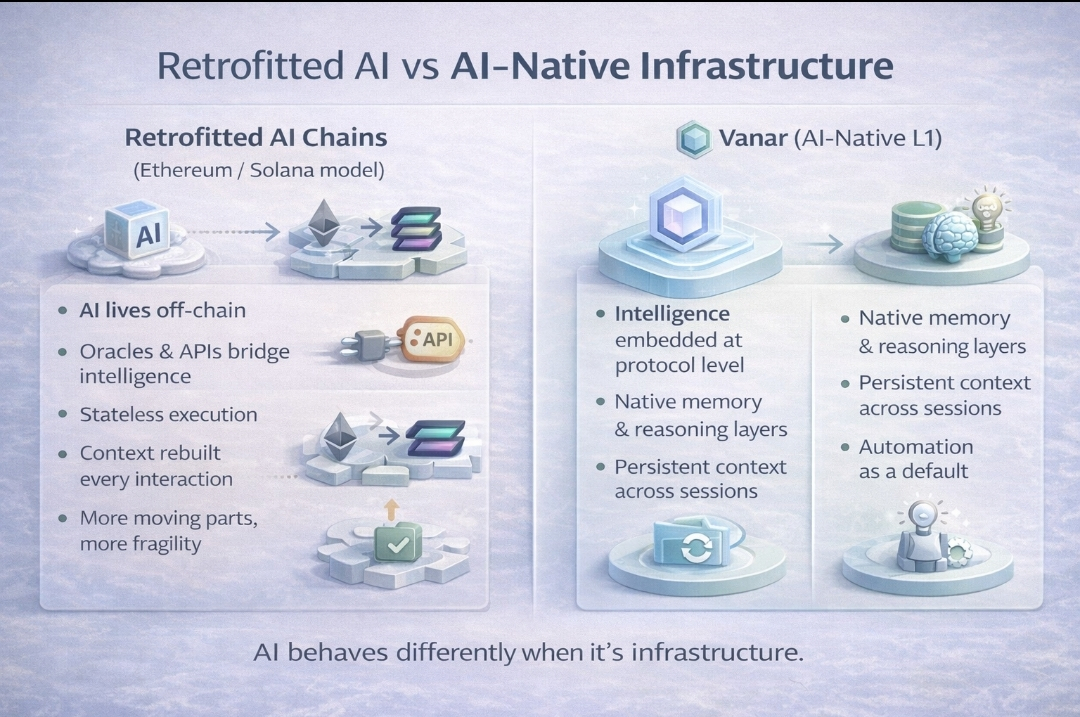 Retrofitted AI vs AI-Native Infrastructure

Retrofitted AI Chains
(Ethereum / Solana model)

AI

- AI lives off-chain
- Oracles & APIs bridge intelligence
- Stateless execution
- Context rebuilt every interaction
- More moving parts, more fragility

API

Vanar (AI-Native L1)

- Intelligence embedded at protocol level
- Native memory & reasoning layers
- Persistent context across sessions

- Native memory & reasoning layers
- Persistent context across sessions
- Automation as a default

AI behaves differently when it's infrastructure.